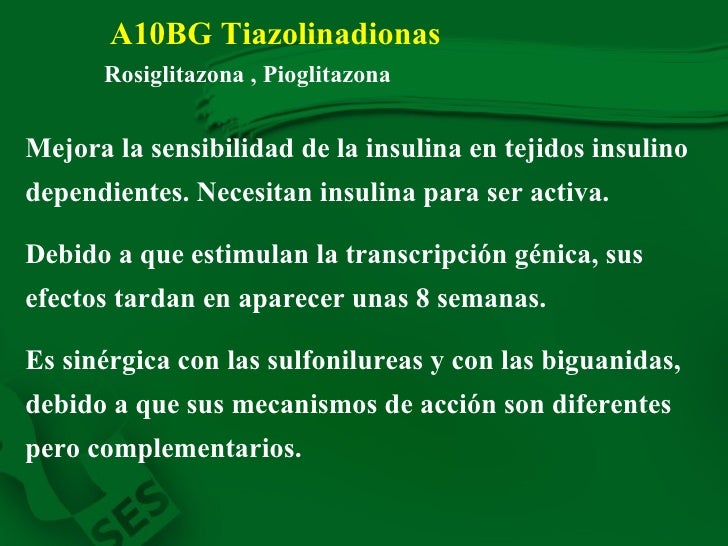 A10BG Tiazolinadionas

Rosiglitazona , Pioglitazona

Mejora la sensibilidad de la insulina en tejidos insulino dependientes. Necesitan insulina para ser activa.

Debido a que estimulan la transcripción génica, sus efectos tardan en aparecer unas 8 semanas.

Es sinérgica con las sulfonilureas y con las biguanidas, debido a que sus mecanismos de acción son diferentes pero complementarios.

SES